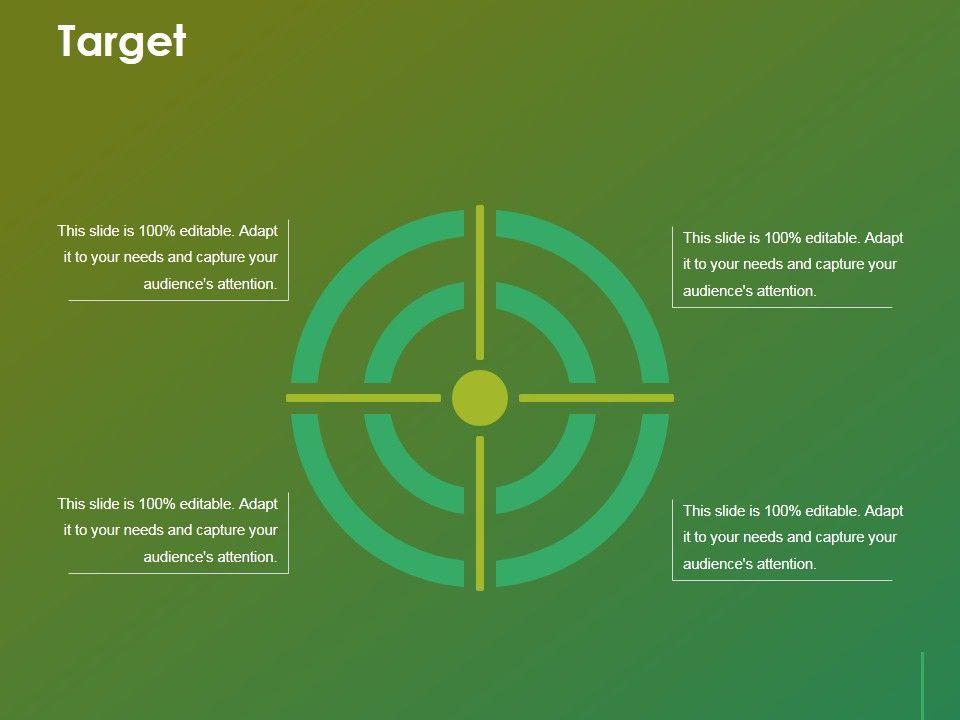 Target

This slide is 100% editable. Adapt it to your needs and capture your audience's attention.

This slide is 100% editable. Adapt it to your needs and capture your audience's attention.

This slide is 100% editable. Adapt it to your needs and capture your audience's attention.

This slide is 100% editable. Adapt it to your needs and capture your audience's attention.